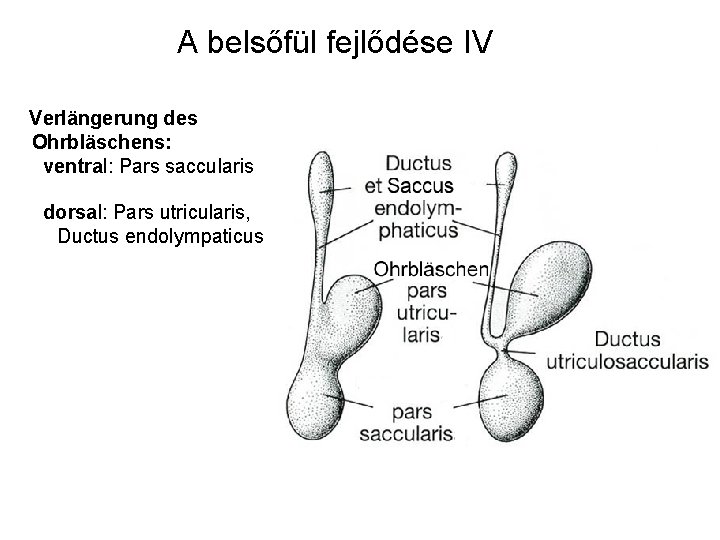 A belsőfül fejlődése IV

Verlängerung des Ohrbläschens:
ventral: Pars saccularis

dorsal: Pars utricularis, Ductus endolympaticus

Ductus et Saccus endolymphaticus

Ohrbläschen pars utricularis

Ductus utriculosaccularis

pars saccularis